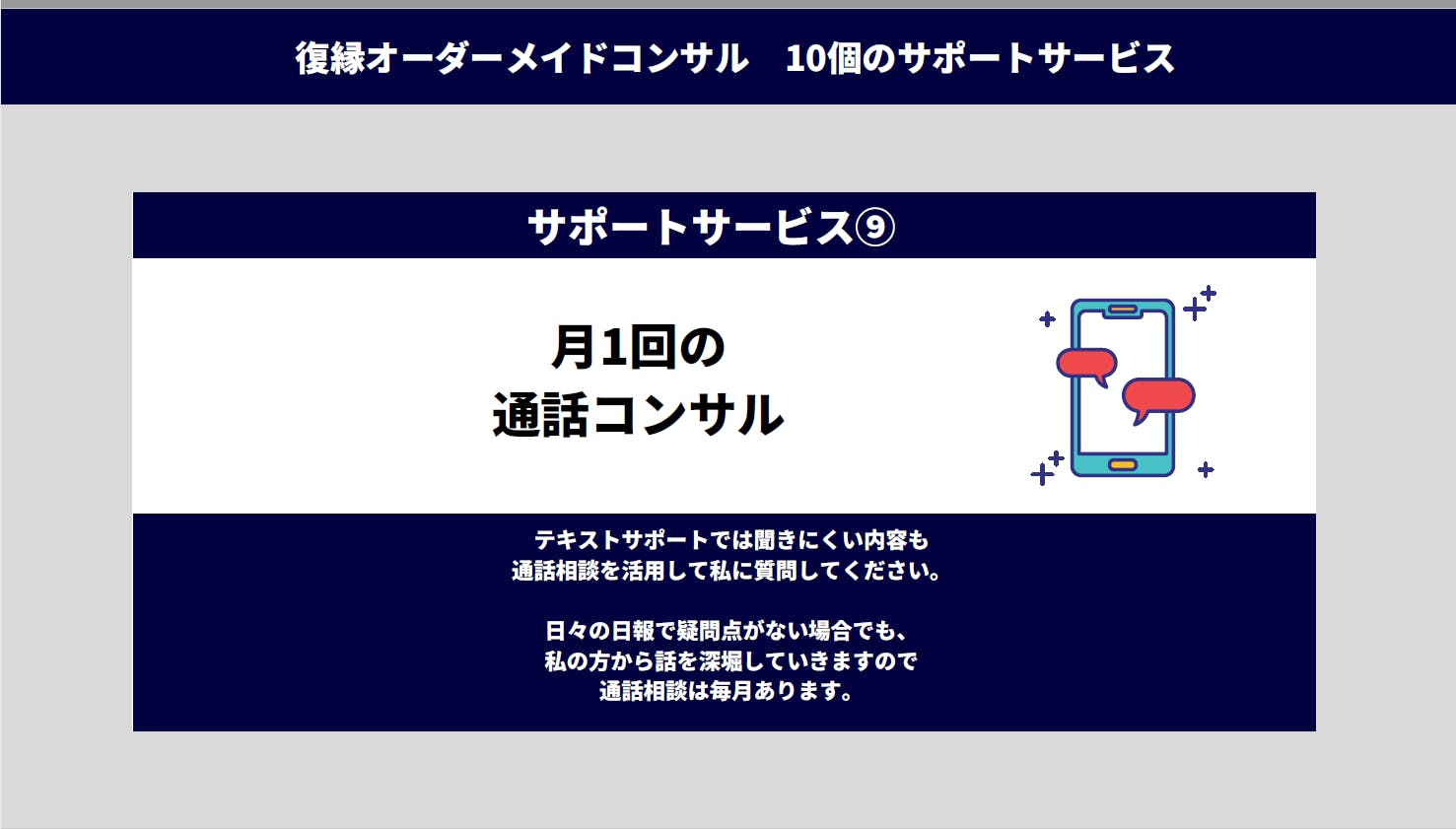 復縁オーダーメイドコンサル　10個のサポートサービス

サポートサービス⑨

月1回の
通話コンサル

テキストサポートでは聞きにくい内容も
通話相談を活用して私に質問してください。

日々の日報で疑問点がない場合でも、
私の方から話を深堀していきますので
通話相談は毎月あります。